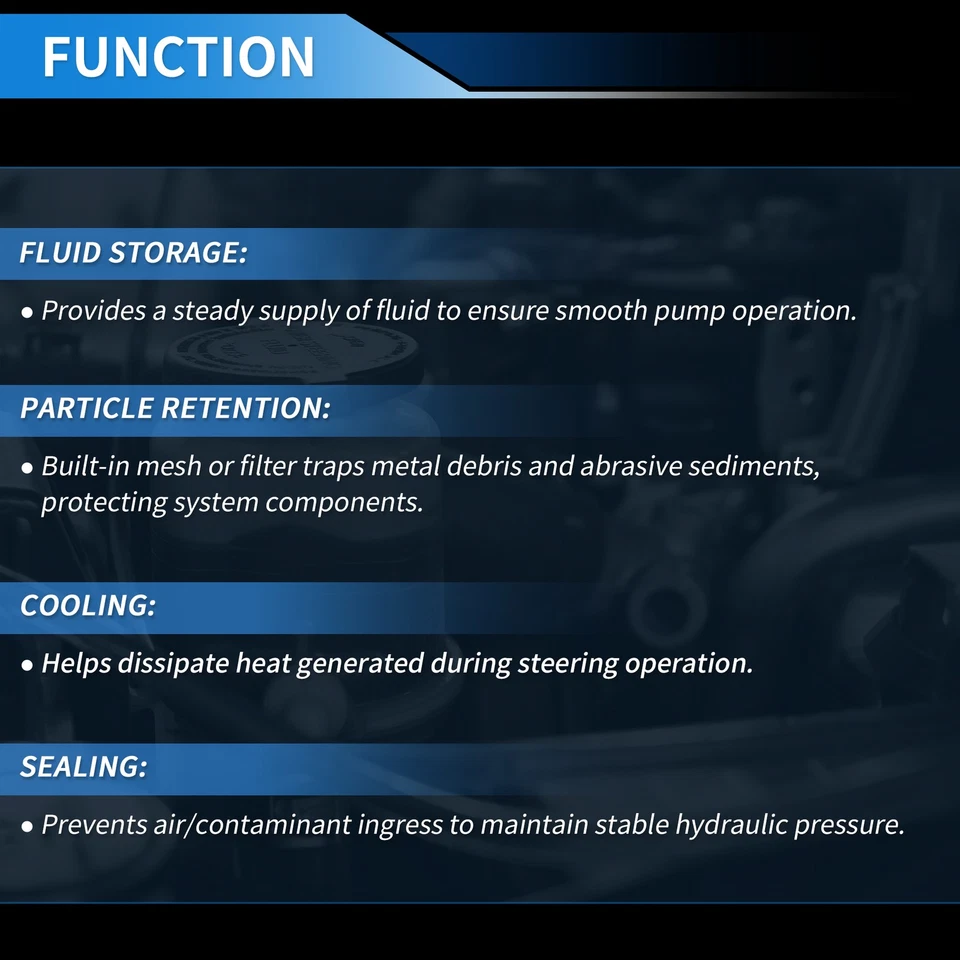 FUNCTION

FLUID STORAGE:

• Provides a steady supply of fluid to ensure smooth pump operation.

PARTICLE RETENTION:

• Built-in mesh or filter traps metal debris and abrasive sediments, protecting system components.

COOLING:

• Helps dissipate heat generated during steering operation.

SEALING:

• Prevents air/contaminant ingress to maintain stable hydraulic pressure.